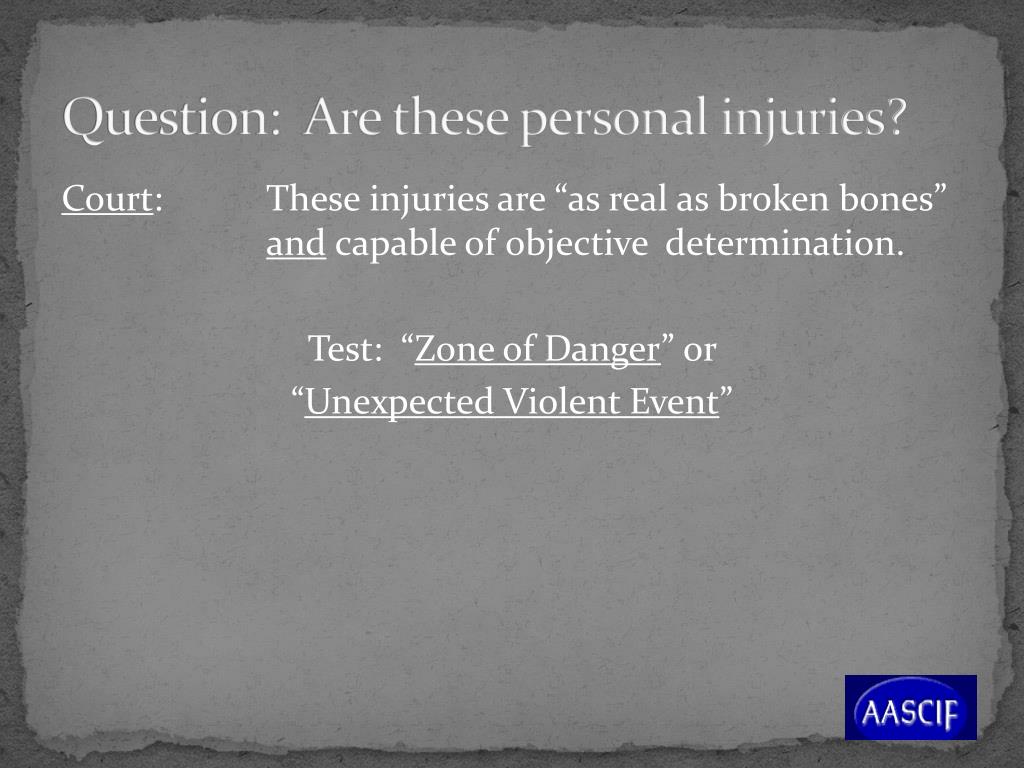 Question: Are these personal injuries?

Court: These injuries are “as real as broken bones” and capable of objective determination.

Test: “Zone of Danger” or “Unexpected Violent Event”

AASCIF